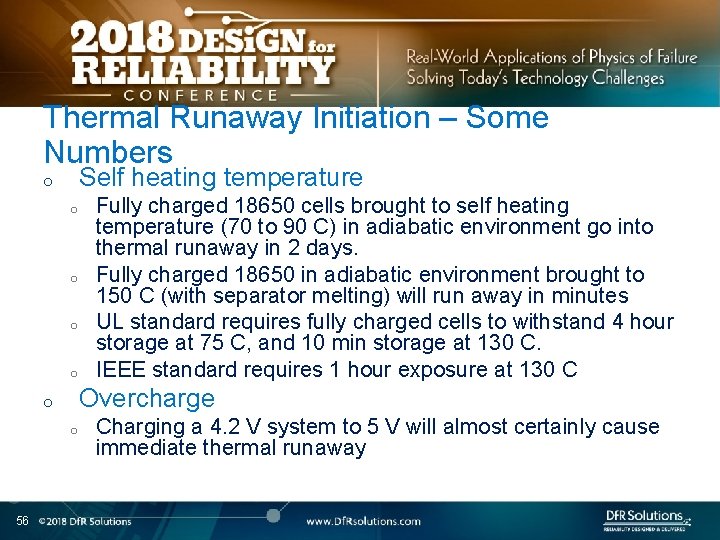 2018 DESIGN for RELIABILITY CONFERENCE

Real-World Applications of Physics of Failure
Solving Today's Technology Challenges

Thermal Runaway Initiation – Some Numbers

o Self heating temperature
 o Fully charged 18650 cells brought to self heating temperature (70 to 90 C) in adiabatic environment go into thermal runaway in 2 days.
 o Fully charged 18650 in adiabatic environment brought to 150 C (with separator melting) will run away in minutes
 o UL standard requires fully charged cells to withstand 4 hour storage at 75 C, and 10 min storage at 130 C.
 o IEEE standard requires 1 hour exposure at 130 C
o Overcharge
 o Charging a 4.2 V system to 5 V will almost certainly cause immediate thermal runaway

56 ©2018 DfR Solutions

www.DfRsolutions.com

DfR Solutions
RELIABILITY DESIGNED & DELIVERED